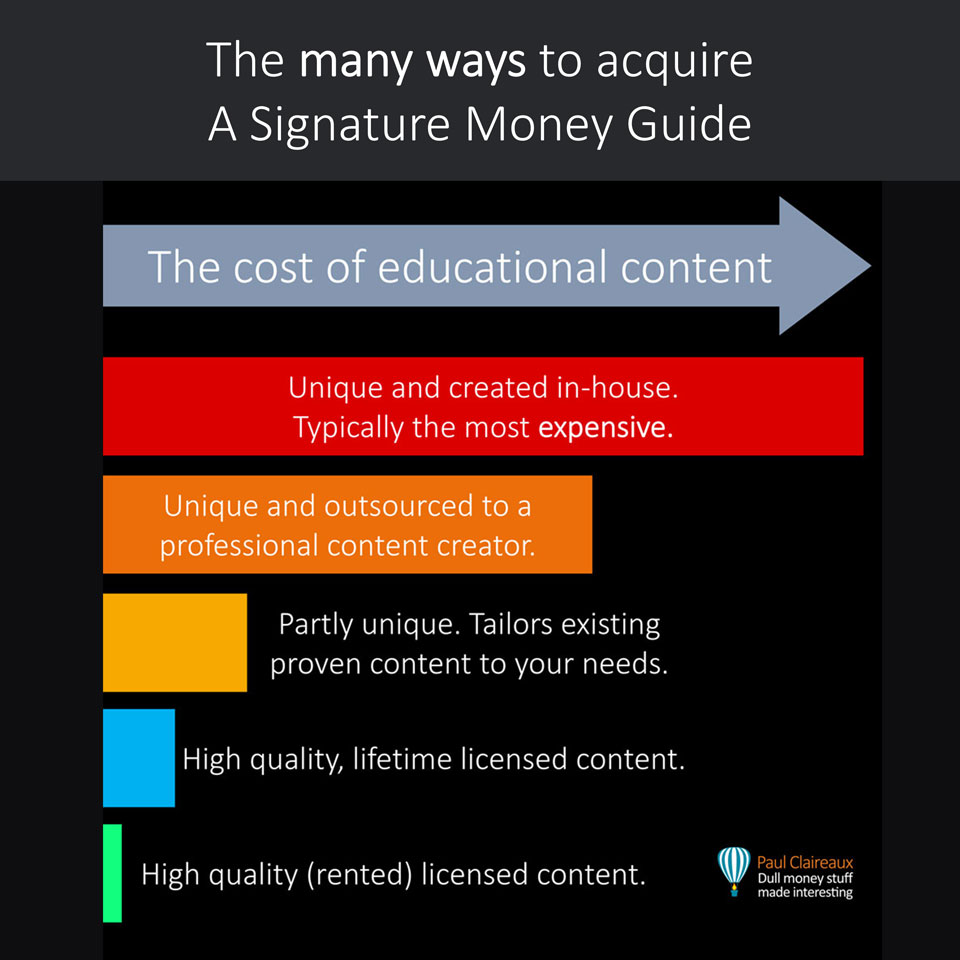 The many ways to acquire A Signature Money Guide

The cost of educational content

Unique and created in-house. Typically the most expensive.

Unique and outsourced to a professional content creator.

Partly unique. Tailors existing proven content to your needs.

High quality, lifetime licensed content.

High quality (rented) licensed content.

Paul Claireaux
Dull money stuff made interesting